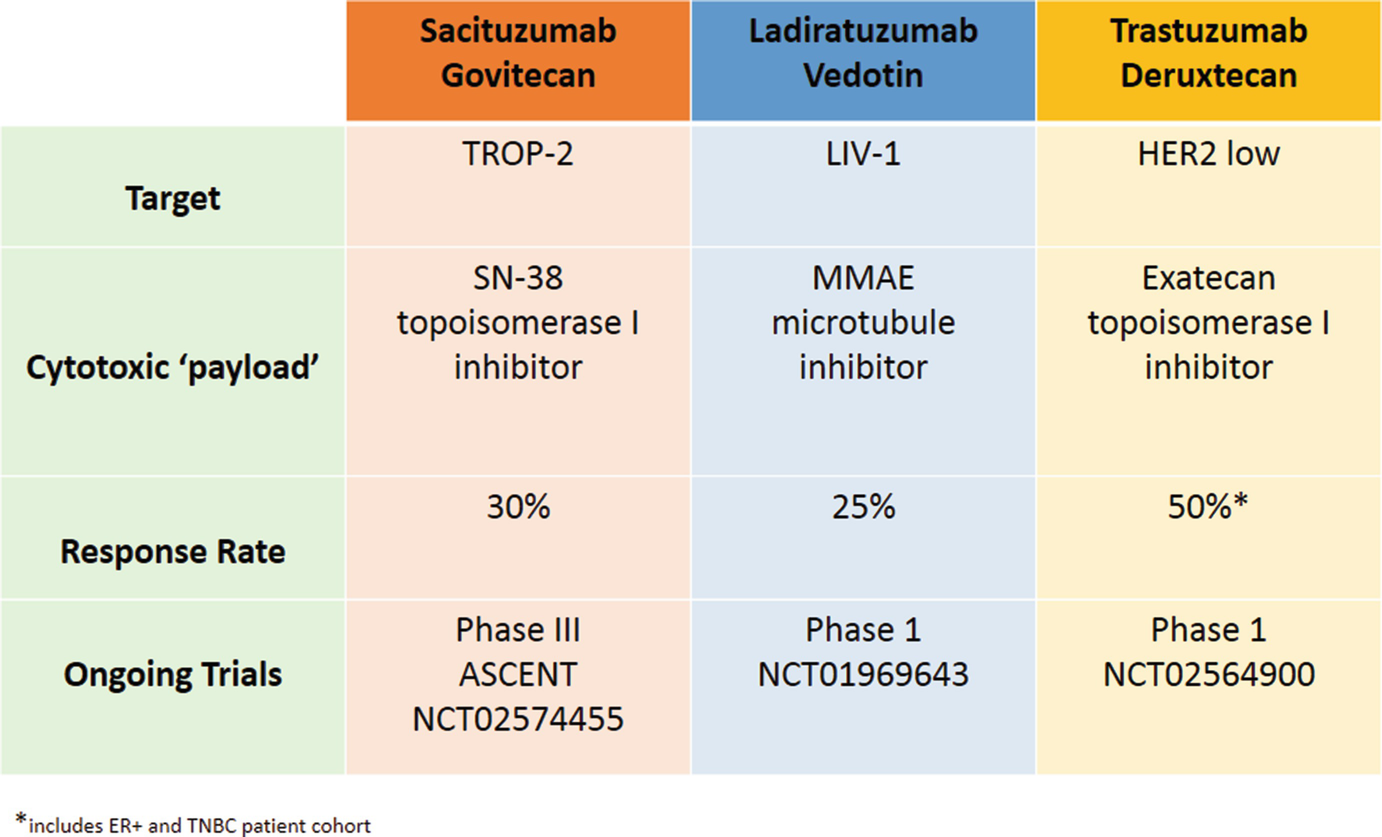 | | Sacituzumab Govitecan | Ladiratuzumab Vedotin | Trastuzumab Deruxtecan |
|---|---|---|---|
| Target | TROP-2 | LIV-1 | HER2 low |
| Cytotoxic ‘payload’ | SN-38 topoisomerase I inhibitor | MMAE microtubule inhibitor | Exatecan topoisomerase I inhibitor |
| Response Rate | 30% | 25% | 50%* |
| Ongoing Trials | Phase III ASCENT NCT02574455 | Phase 1 NCT01969643 | Phase 1 NCT02564900 |

*includes ER+ and TNBC patient cohort